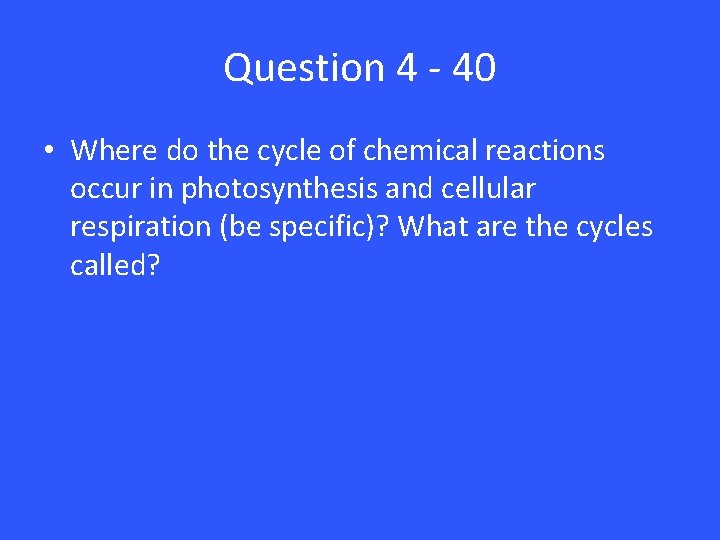 Question 4 - 40

• Where do the cycle of chemical reactions occur in photosynthesis and cellular respiration (be specific)? What are the cycles called?